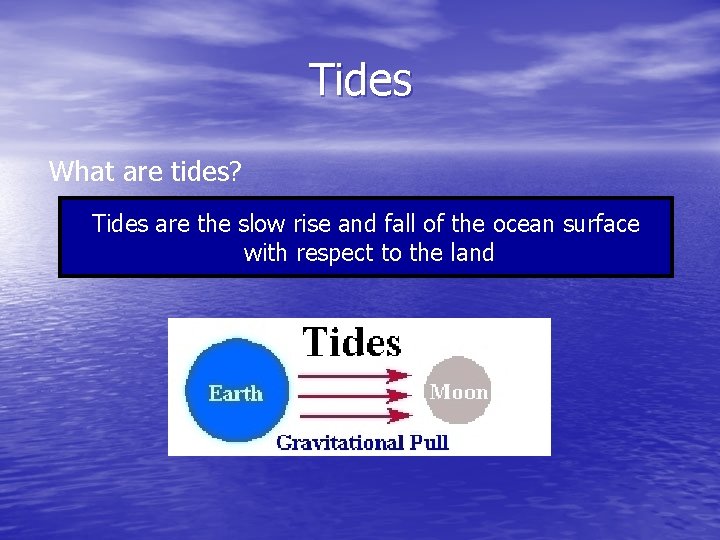 Tides

What are tides?

Tides are the slow rise and fall of the ocean surface with respect to the land

Tides

Earth

Moon

Gravitational Pull